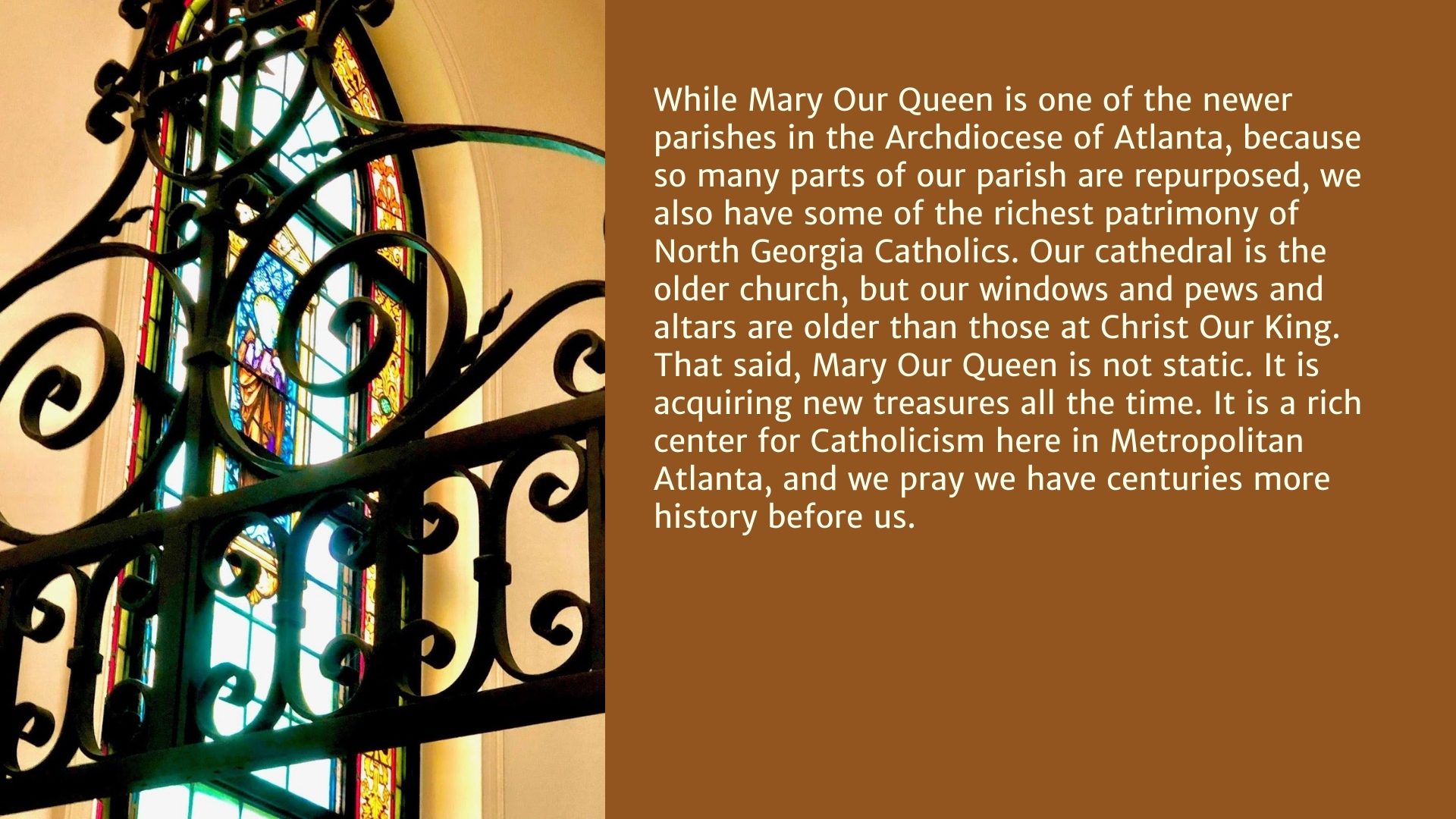 While Mary Our Queen is one of the newer parishes in the Archdiocese of Atlanta, because so many parts of our parish are repurposed, we also have some of the richest patrimony of North Georgia Catholics. Our cathedral is the older church, but our windows and pews and altars are older than those at Christ Our King. That said, Mary Our Queen is not static. It is acquiring new treasures all the time. It is a rich center for Catholicism here in Metropolitan Atlanta, and we pray we have centuries more history before us.